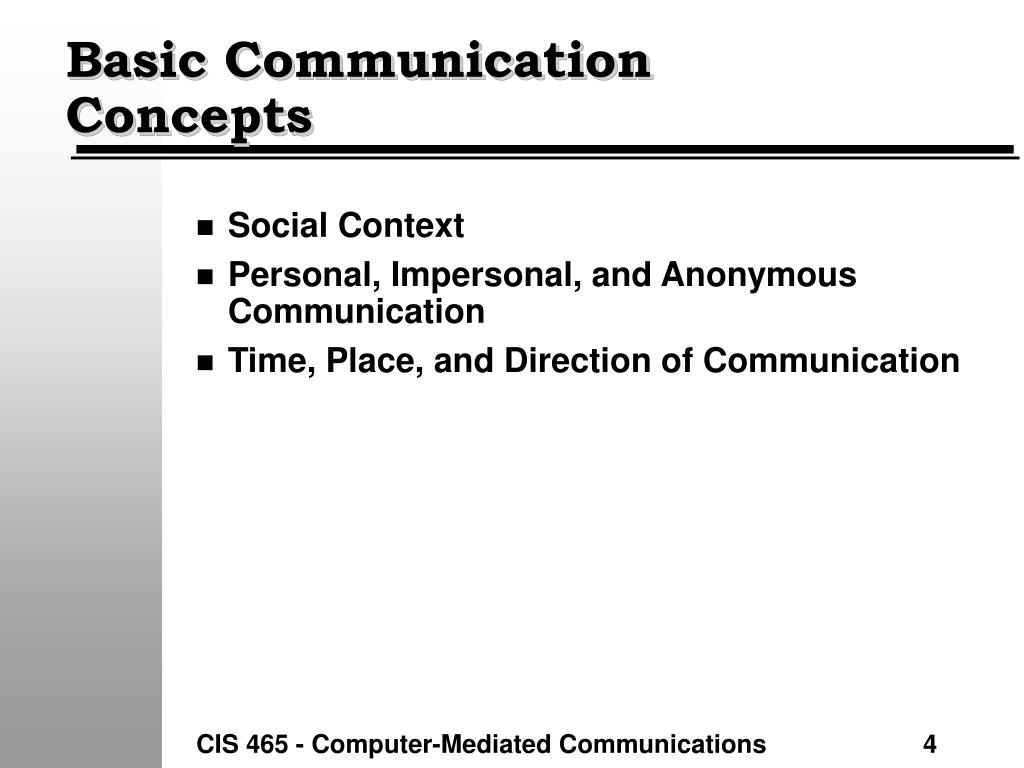 Basic Communication Concepts

- Social Context
- Personal, Impersonal, and Anonymous Communication
- Time, Place, and Direction of Communication

CIS 465 - Computer-Mediated Communications 4